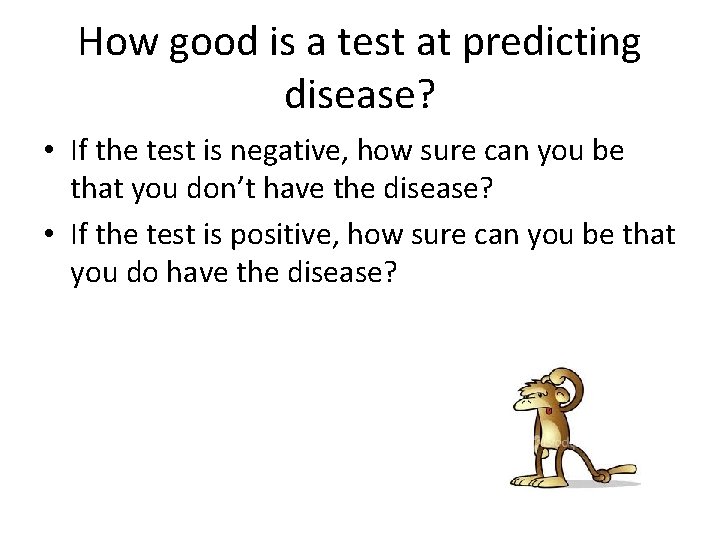 How good is a test at predicting disease?

• If the test is negative, how sure can you be that you don't have the disease?

• If the test is positive, how sure can you be that you do have the disease?